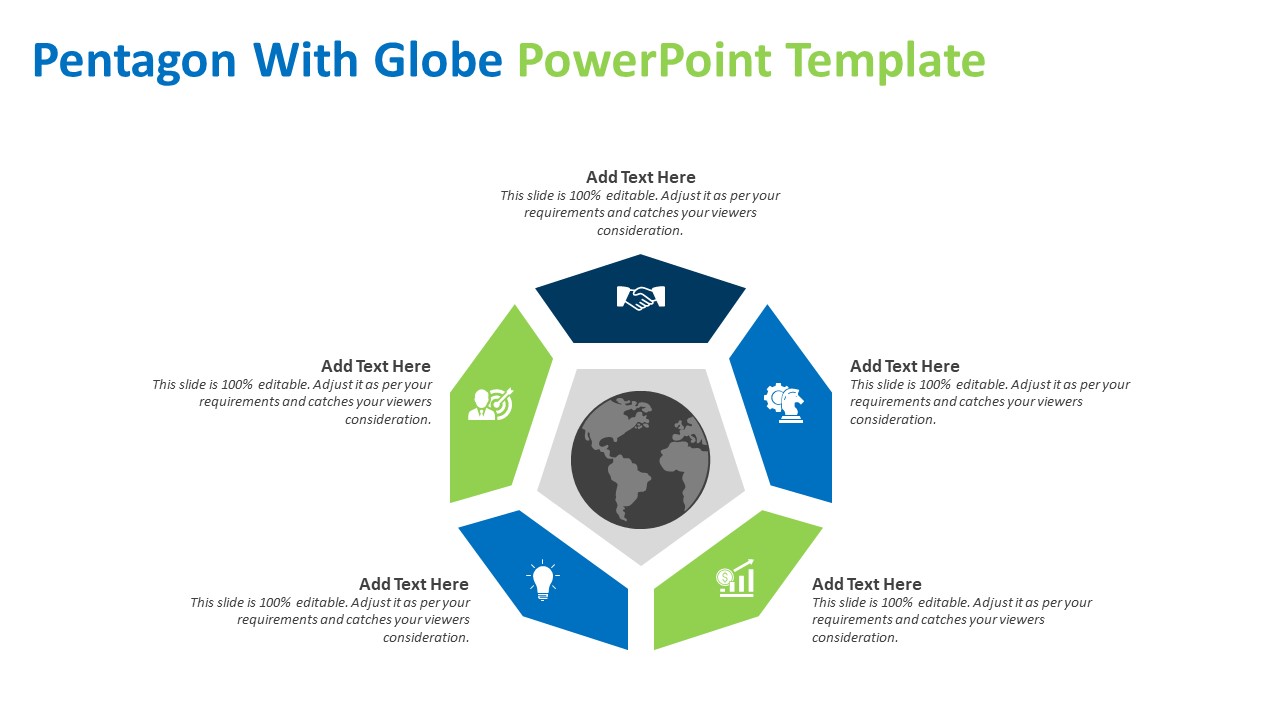 Pentagon With Globe PowerPoint Template

Add Text Here
This slide is 100% editable. Adjust it as per your requirements and catches your viewers consideration.

Add Text Here
This slide is 100% editable. Adjust it as per your requirements and catches your viewers consideration.

Add Text Here
This slide is 100% editable. Adjust it as per your requirements and catches your viewers consideration.

Add Text Here
This slide is 100% editable. Adjust it as per your requirements and catches your viewers consideration.

Add Text Here
This slide is 100% editable. Adjust it as per your requirements and catches your viewers consideration.